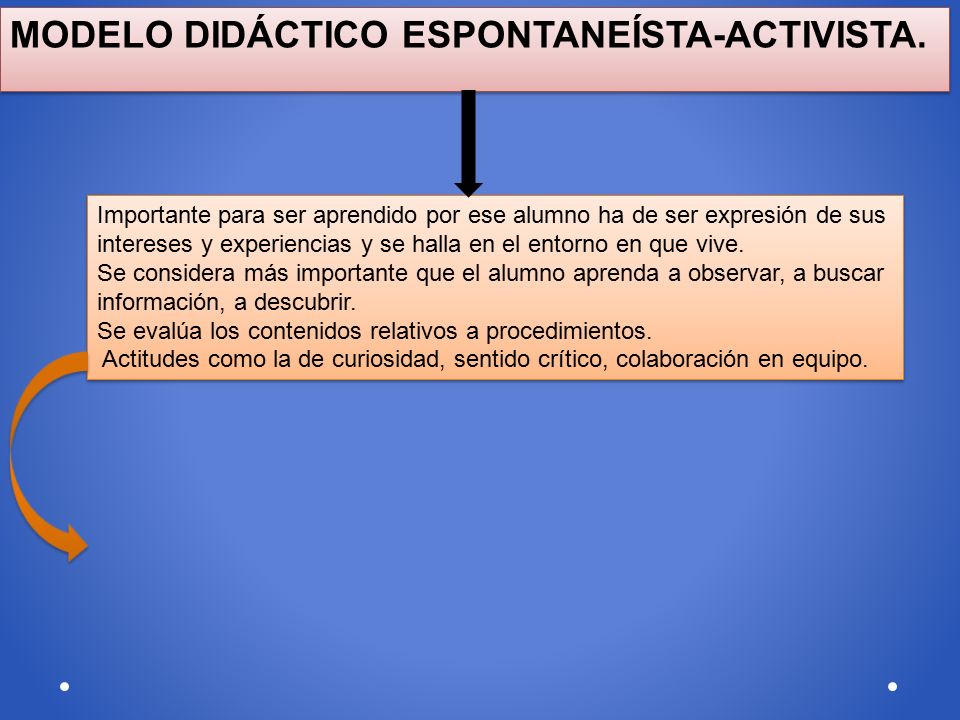 MODELO DIDÁCTICO ESPONTANEÍSTA-ACTIVISTA.

Importante para ser aprendido por ese alumno ha de ser expresión de sus intereses y experiencias y se halla en el entorno en que vive.
Se considera más importante que el alumno aprenda a observar, a buscar información, a descubrir.
Se evalúa los contenidos relativos a procedimientos.
Actitudes como la de curiosidad, sentido crítico, colaboración en equipo.